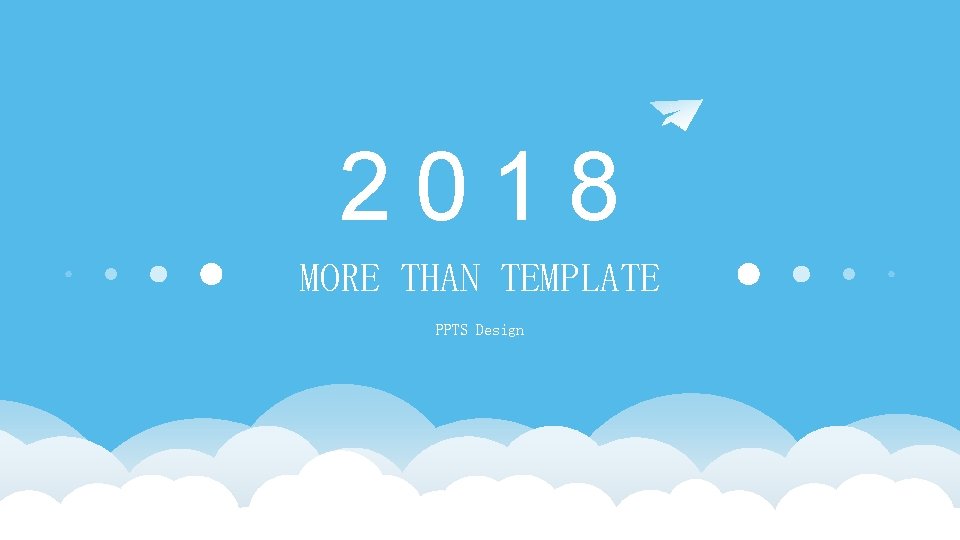 2018

MORE THAN TEMPLATE

PPTS Design